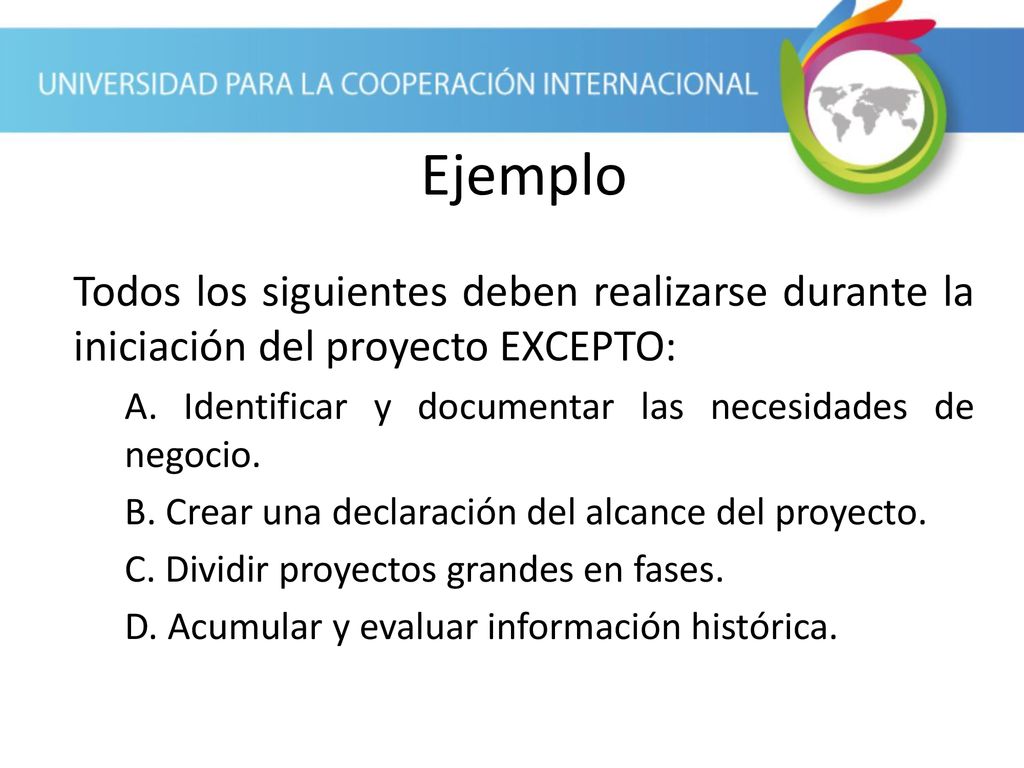 UNIVERSIDAD PARA LA COOPERACIÓN INTERNACIONAL

Ejemplo

Todos los siguientes deben realizarse durante la iniciación del proyecto EXCEPTO:

A. Identificar y documentar las necesidades de negocio.

B. Crear una declaración del alcance del proyecto.

C. Dividir proyectos grandes en fases.

D. Acumular y evaluar información histórica.